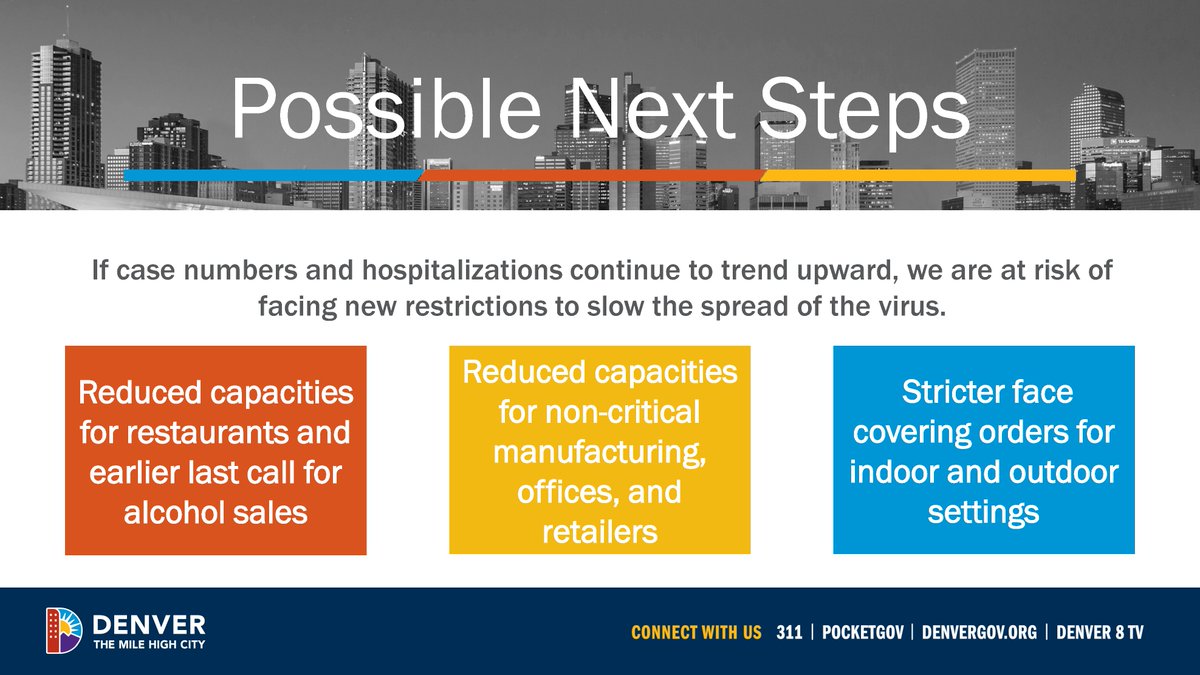 Possible Next Steps

If case numbers and hospitalizations continue to trend upward, we are at risk of facing new restrictions to slow the spread of the virus.

Reduced capacities for restaurants and earlier last call for alcohol sales

Reduced capacities for non-critical manufacturing, offices, and retailers

Stricter face covering orders for indoor and outdoor settings

DENVER
THE MILE HIGH CITY

CONNECT WITH US 311 | POCKETGOV | DENVERGOV.ORG | DENVER 8 TV